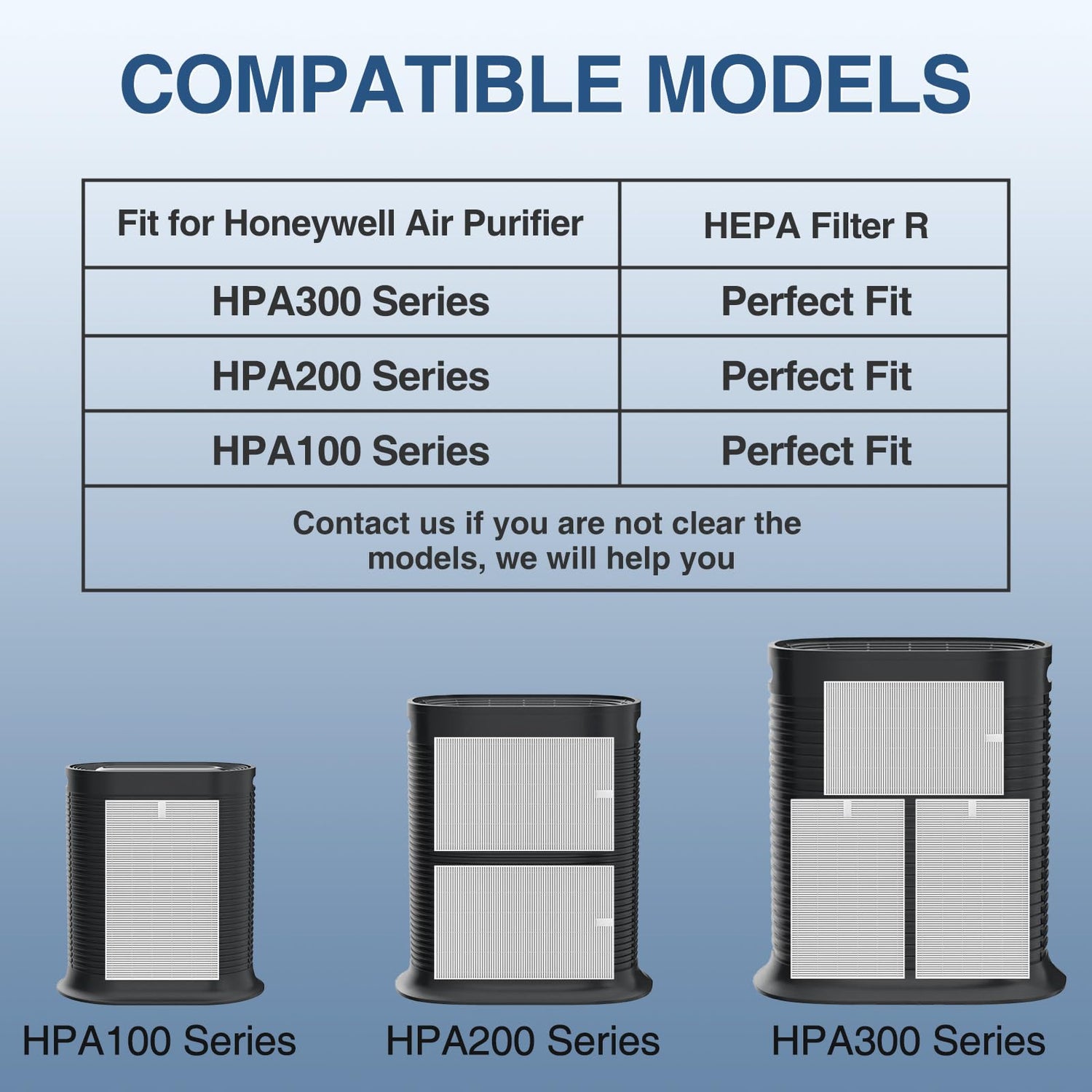 COMPATIBLE MODELS

| Fit for Honeywell Air Purifier | HEPA Filter R |
|---|---|
| HPA300 Series | Perfect Fit |
| HPA200 Series | Perfect Fit |
| HPA100 Series | Perfect Fit |
| Contact us if you are not clear the models, we will help you | |

HPA100 Series

HPA200 Series

HPA300 Series